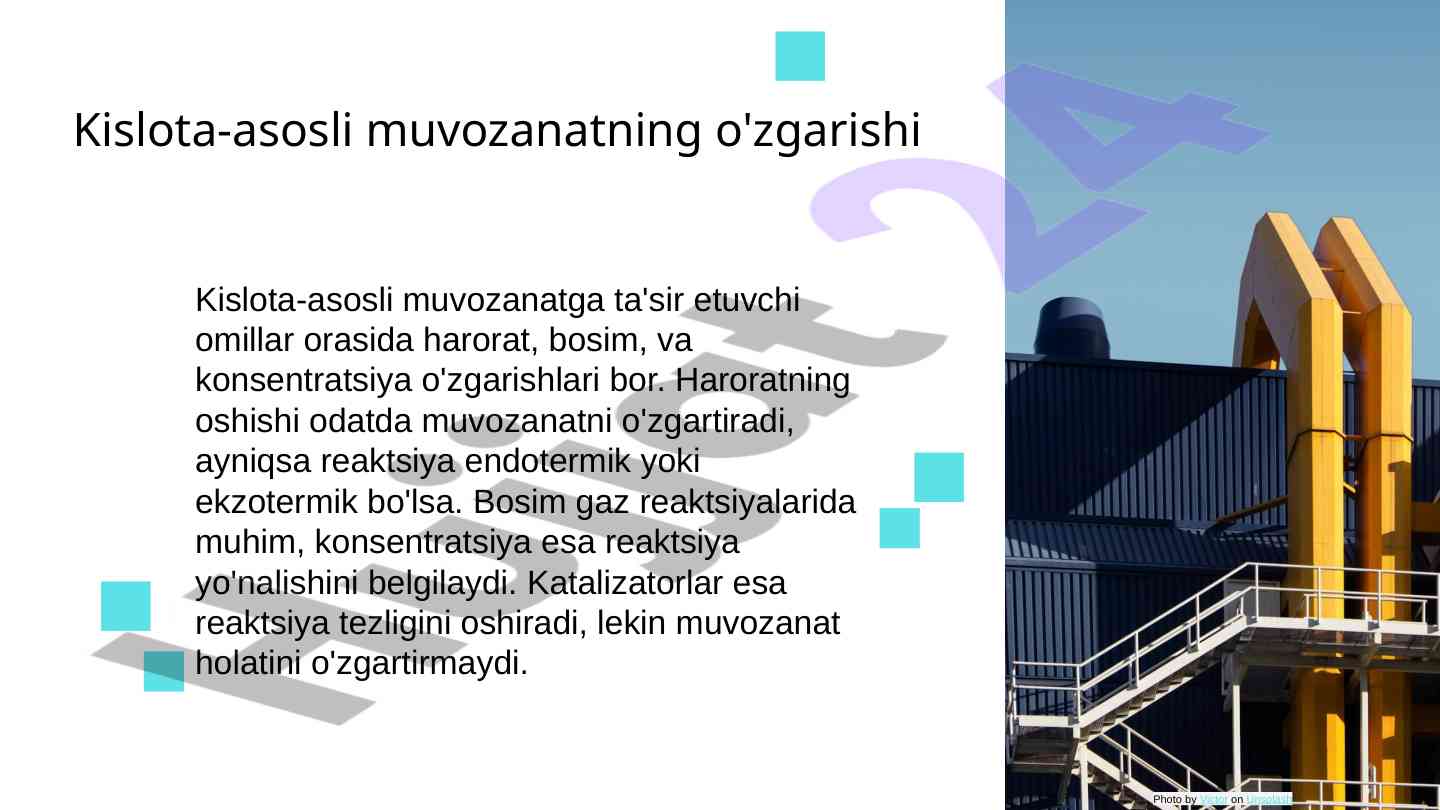 Kislota-asosli muvozanatning o'zgarishi

Kislota-asosli muvozanatga ta'sir etuvchi omillar orasida harorat, bosim, va konsentratsiya o'zgarishlari bor. Haroratning oshishi odatda muvozanatni o'zgartiradi, ayniqsa reaktsiya endotermik yoki ekzotermik bo'lsa. Bosim gaz reaktsiyalarida muhim, konsentratsiya esa reaktsiya yo'nalishini belgilaydi. Katalizatorlar esa reaktsiya tezligini oshiradi, lekin muvozanat holatini o'zgartirmaydi.

Hujjat24

Photo by Victor on Unsplash